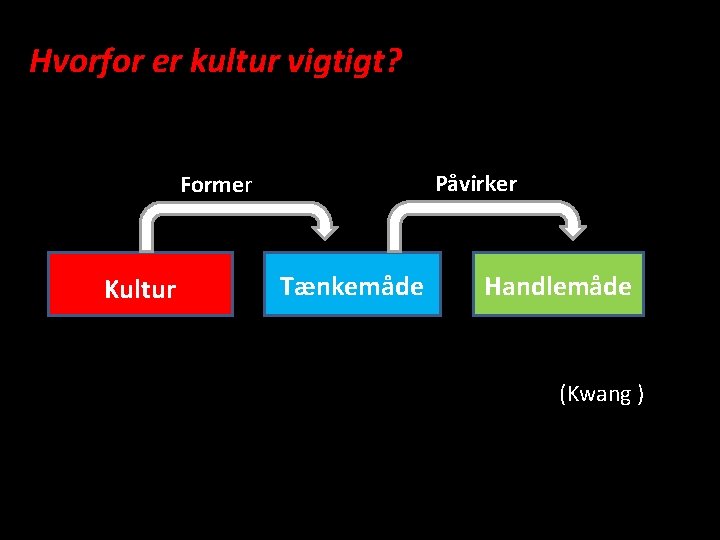 Hvorfor er kultur vigtigt?

Former

Påvirker

Kultur

Tænkemåde

Handlemåde

(Kwang )